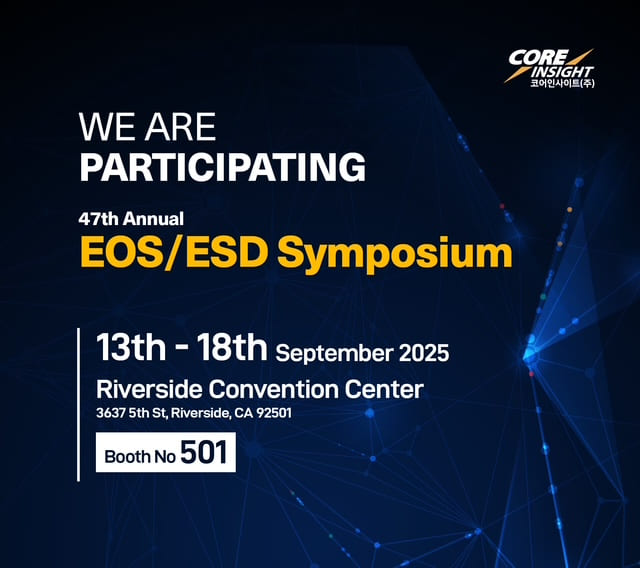 CORE INSIGHT
코어인사이트(주)

WE ARE
PARTICIPATING

47th Annual
EOS/ESD Symposium

13th - 18th September 2025
Riverside Convention Center
3637 5th St, Riverside, CA 92501

Booth No 501